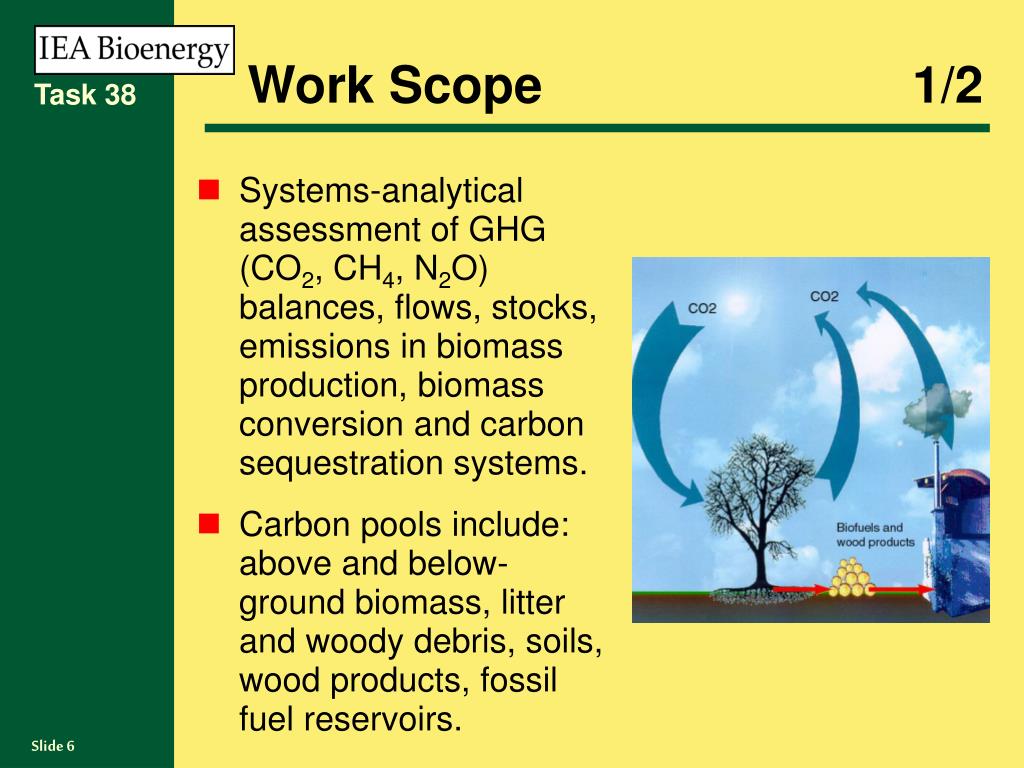 IEA Bioenergy

Task 38

Work Scope 1/2

Systems-analytical assessment of GHG ($CO_2$, $CH_4$, $N_2O$) balances, flows, stocks, emissions in biomass production, biomass conversion and carbon sequestration systems.

Carbon pools include: above and below-ground biomass, litter and woody debris, soils, wood products, fossil fuel reservoirs.

CO2

CO2

Biofuels and wood products

Slide 6